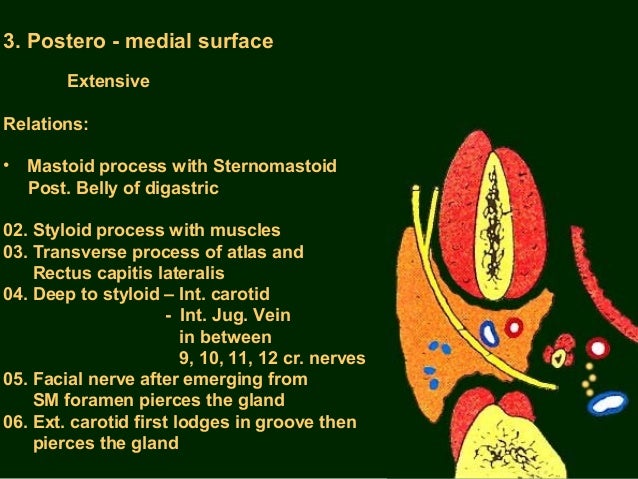 3. Postero - medial surface

Extensive

Relations:

• Mastoid process with Sternomastoid
Post. Belly of digastric

02. Styloid process with muscles
03. Transverse process of atlas and
Rectus capitis lateralis
04. Deep to styloid – Int. carotid
- Int. Jug. Vein
in between
9, 10, 11, 12 cr. nerves
05. Facial nerve after emerging from
SM foramen pierces the gland
06. Ext. carotid first lodges in groove then
pierces the gland